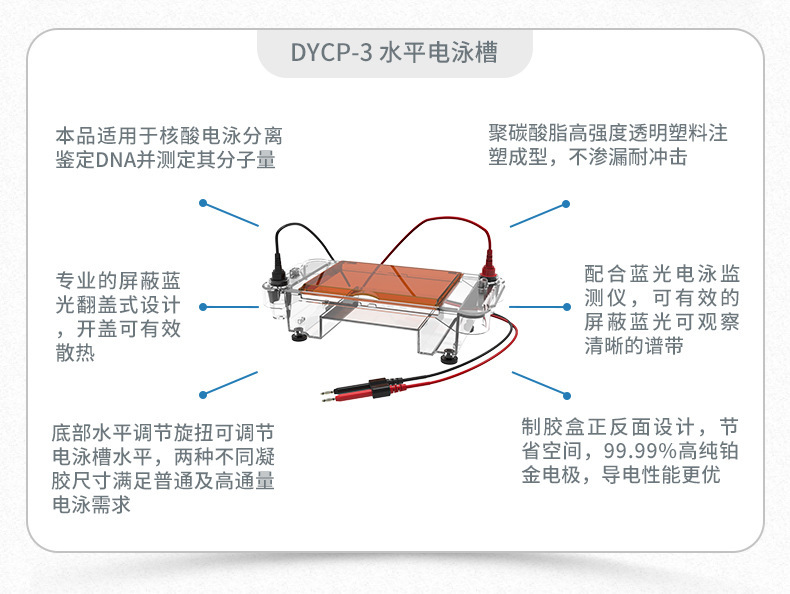 DYCP-3 水平电泳槽

本品适用于核酸电泳分离鉴定DNA并测定其分子量

专业的屏蔽蓝光翻盖式设计，开盖可有效散热

底部水平调节旋扭可调节电泳槽水平，两种不同凝胶尺寸满足普通及高通量电泳需求

聚碳酸脂高强度透明塑料注塑成型，不渗漏耐冲击

配合蓝光电泳监测仪，可有效的屏蔽蓝光可观察清晰的谱带

制胶盒正反面设计，节省空间，99.99%高纯铂金电极，导电性能更优